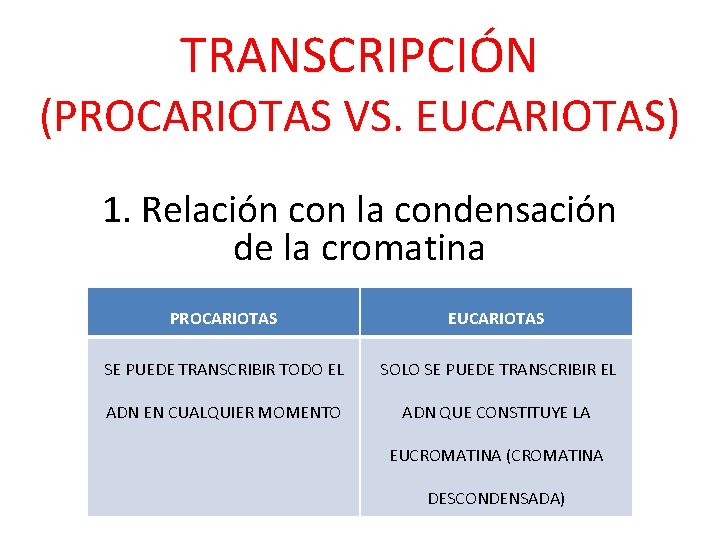 TRANSCRIPCIÓN
(PROCARIOTAS VS. EUCARIOTAS)

1. Relación con la condensación de la cromatina

| PROCARIOTAS | EUCARIOTAS |
|---|---|
| SE PUEDE TRANSCRIBIR TODO EL ADN EN CUALQUIER MOMENTO | SOLO SE PUEDE TRANSCRIBIR EL ADN QUE CONSTITUYE LA EUCROMATINA (CROMATINA DESCONDENSADA) |